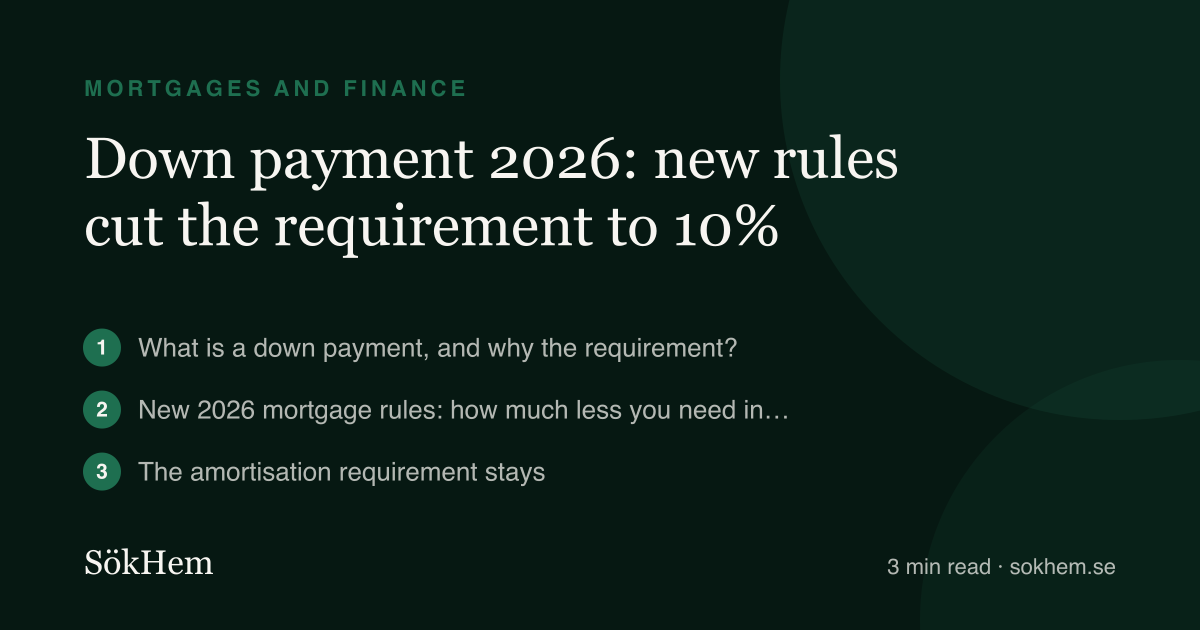 MORTGAGES AND FINANCE

Down payment 2026: new rules cut the requirement to 10%

1 What is a down payment, and why the requirement?

2 New 2026 mortgage rules: how much less you need in…

3 The amortisation requirement stays

SökHem

3 min read · sokhem.se